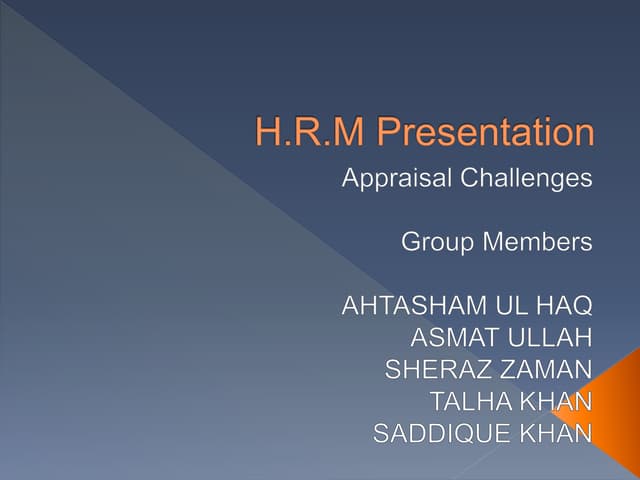 H.R.M Presentation

Appraisal Challenges

Group Members

AHTASHAM UL HAQ
ASMAT ULLAH
SHERAZ ZAMAN
TALHA KHAN
SADDIQUE KHAN